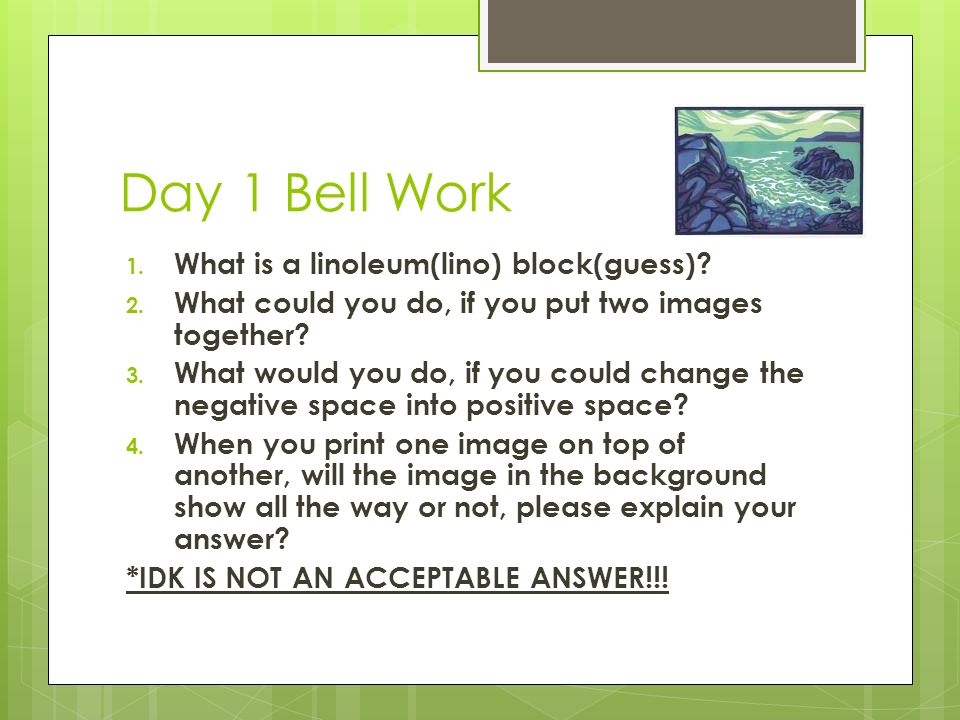 Day 1 Bell Work

1. What is a linoleum(lino) block(guess)?
2. What could you do, if you put two images together?
3. What would you do, if you could change the negative space into positive space?
4. When you print one image on top of another, will the image in the background show all the way or not, please explain your answer?

*IDK IS NOT AN ACCEPTABLE ANSWER!!!